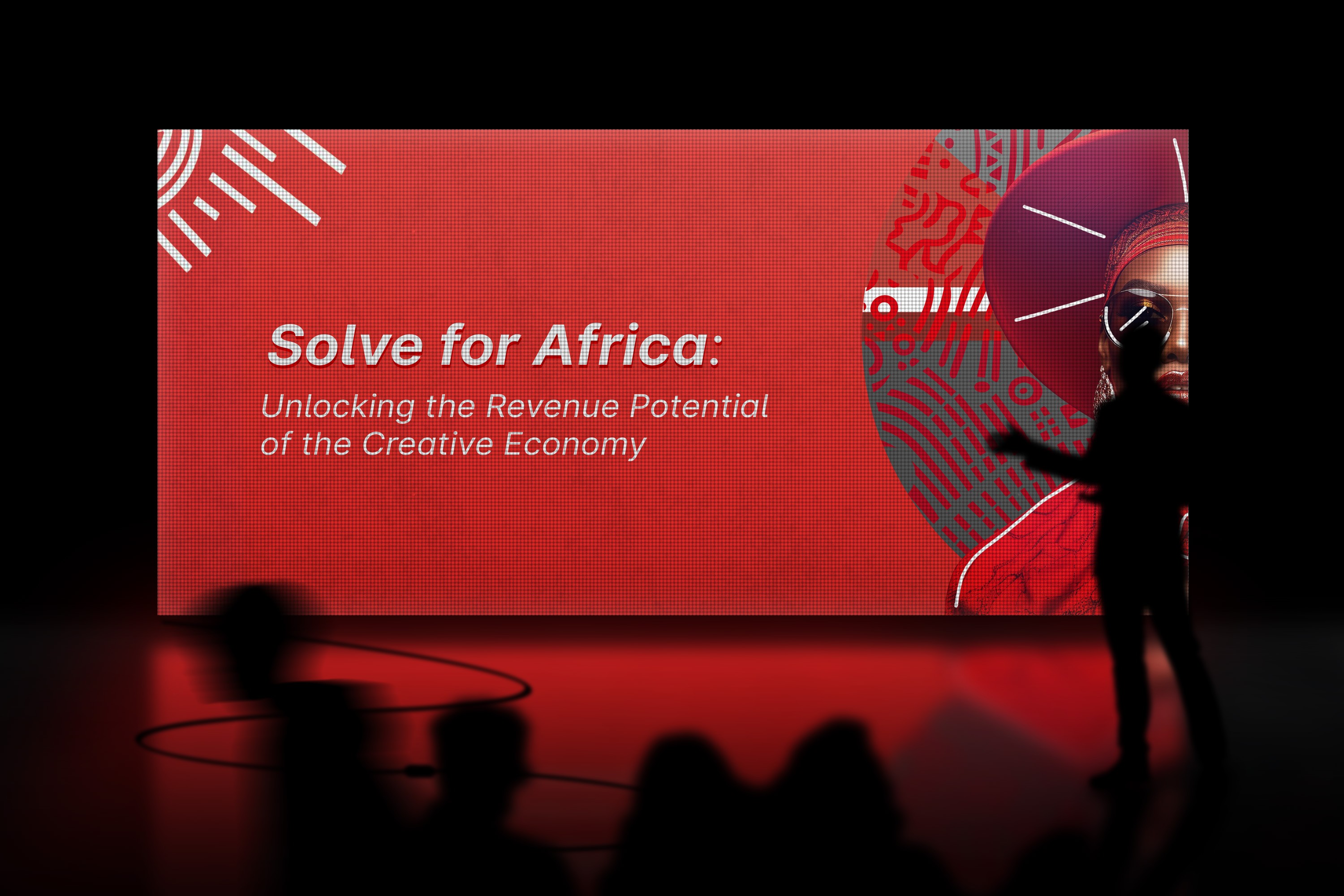 Solve for Africa:

Unlocking the Revenue Potential of the Creative Economy